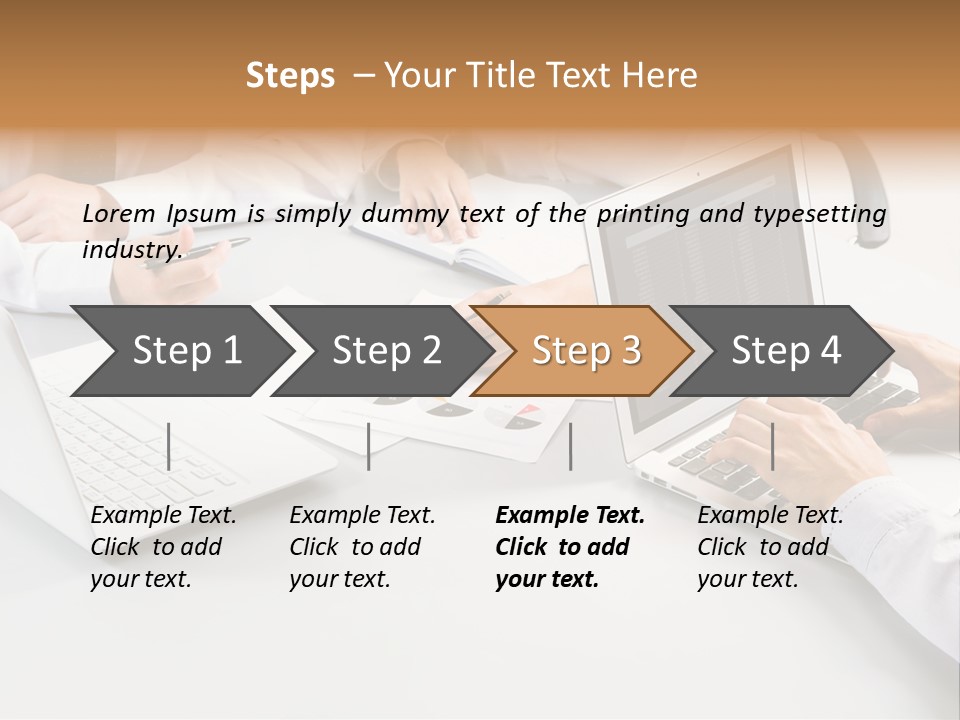 Steps – Your Title Text Here

Lorem Ipsum is simply dummy text of the printing and typesetting industry.

Step 1

Step 2

Step 3

Step 4

Example Text. Click to add your text.

Example Text. Click to add your text.

Example Text. Click to add your text.

Example Text. Click to add your text.